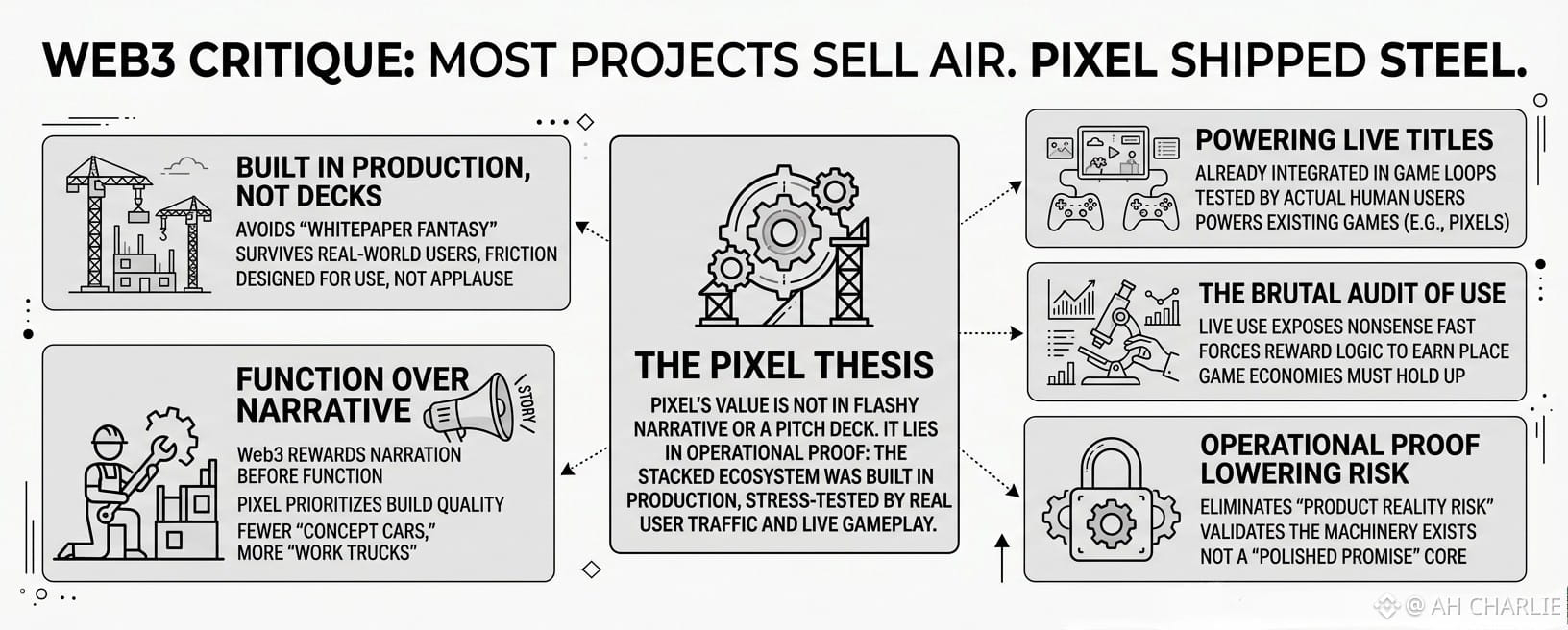 WEB3 CRITIQUE: MOST PROJECTS SELL AIR. PIXEL SHIPPED STEEL.

BUILT IN PRODUCTION, NOT DECKS
AVOIDS "WHITEPAPER FANTASY"
SURVIVES REAL-WORLD USERS, FRICTION
DESIGNED FOR USE, NOT APPLAUSE

FUNCTION OVER NARRATIVE
STORY
Web3 REWARDS NARRATION BEFORE FUNCTION
PIXEL PRIORITIZES BUILD QUALITY
FEWER "CONCEPT CARS," MORE "WORK TRUCKS"

THE PIXEL THESIS
PIXEL'S VALUE IS NOT IN FLASHY NARRATIVE OR A PITCH DECK. IT LIES IN OPERATIONAL PROOF: THE STACKED ECOSYSTEM WAS BUILT IN PRODUCTION, STRESS-TESTED BY REAL USER TRAFFIC AND LIVE GAMEPLAY.

POWERING LIVE TITLES
ALREADY INTEGRATED IN GAME LOOPS
TESTED BY ACTUAL HUMAN USERS
POWERS EXISTING GAMES (E.G., PIXELS)

THE BRUTAL AUDIT OF USE
LIVE USE EXPOSES NONSENSE FAST
FORCES REWARD LOGIC TO EARN PLACE
GAME ECONOMIES MUST HOLD UP

OPERATIONAL PROOF LOWERING RISK
ELIMINATES "PRODUCT REALITY RISK"
VALIDATES THE MACHINERY EXISTS
NOT A "POLISHED PROMISE" CORE

@ AH CHARLIE